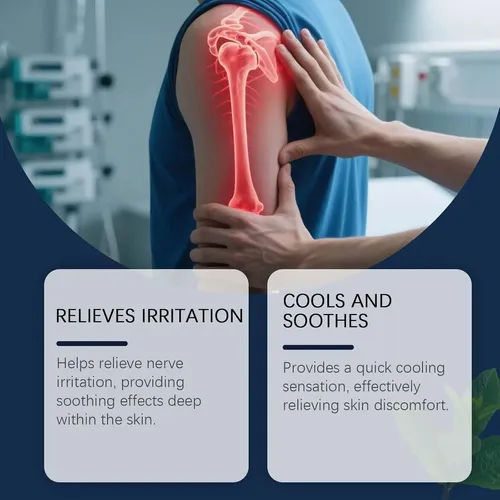 RELIEVES IRRITATION

Helps relieve nerve irritation, providing soothing effects deep within the skin.

COOLS AND SOOTHES

Provides a quick cooling sensation, effectively relieving skin discomfort.